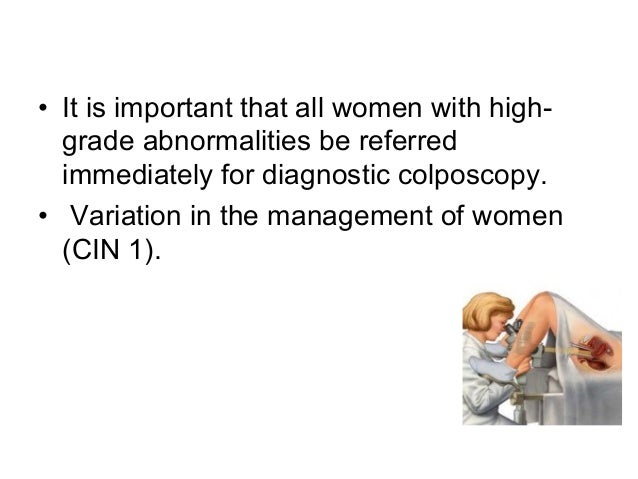 • It is important that all women with high-grade abnormalities be referred immediately for diagnostic colposcopy.

• Variation in the management of women (CIN 1).